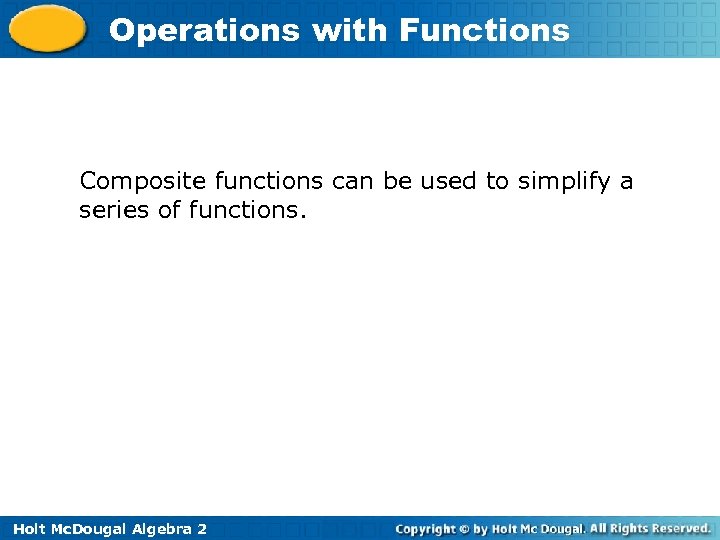 Operations with Functions

Composite functions can be used to simplify a series of functions.

Holt McDougal Algebra 2

Copyright © by Holt Mc Dougal. All Rights Reserved.